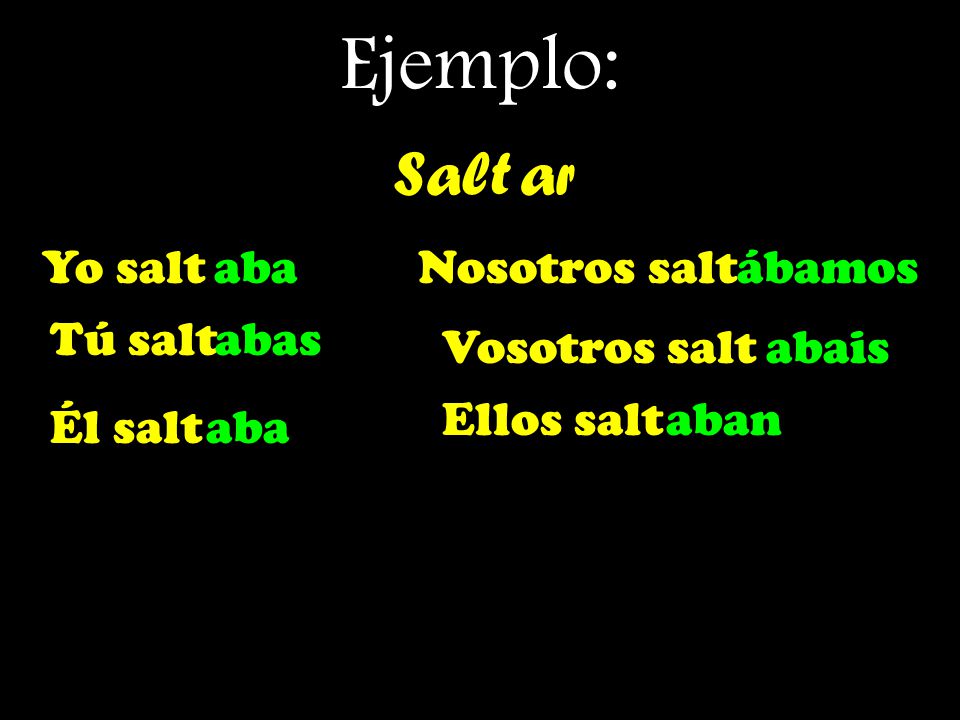 Ejemplo:

Salt ar

Yo salt aba

Tú saltabas

Él saltaba

Nosotros saltábamos

Vosotros salt abais

Ellos saltaban